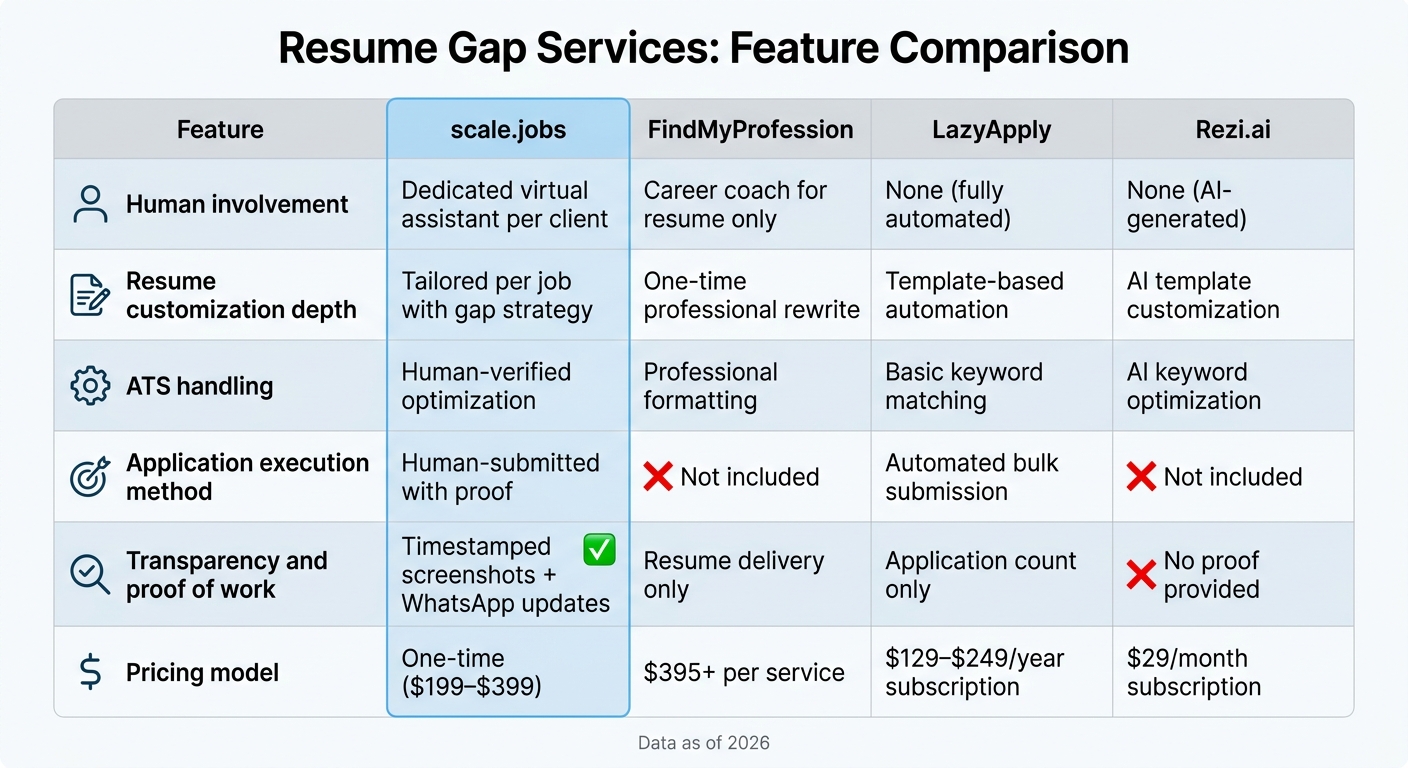 Resume Gap Services: Feature Comparison

| Feature | scale.jobs | FindMyProfession | LazyApply | Rezi.ai |
|---|---|---|---|---|
| Human involvement | Dedicated virtual assistant per client | Career coach for resume only | None (fully automated) | None (AI-generated) |
| Resume customization depth | Tailored per job with gap strategy | One-time professional rewrite | Template-based automation | AI template customization |
| ATS handling | Human-verified optimization | Professional formatting | Basic keyword matching | AI keyword optimization |
| Application execution method | Human-submitted with proof | ❌ Not included | Automated bulk submission | ❌ Not included |
| Transparency and proof of work | Timestamped screenshots + WhatsApp updates ✅ | Resume delivery only | Application count only | ❌ No proof provided |
| Pricing model | One-time (\$199–\$399) | \$395+ per service | \$129–\$249/year subscription | \$29/month subscription |

Data as of 2026